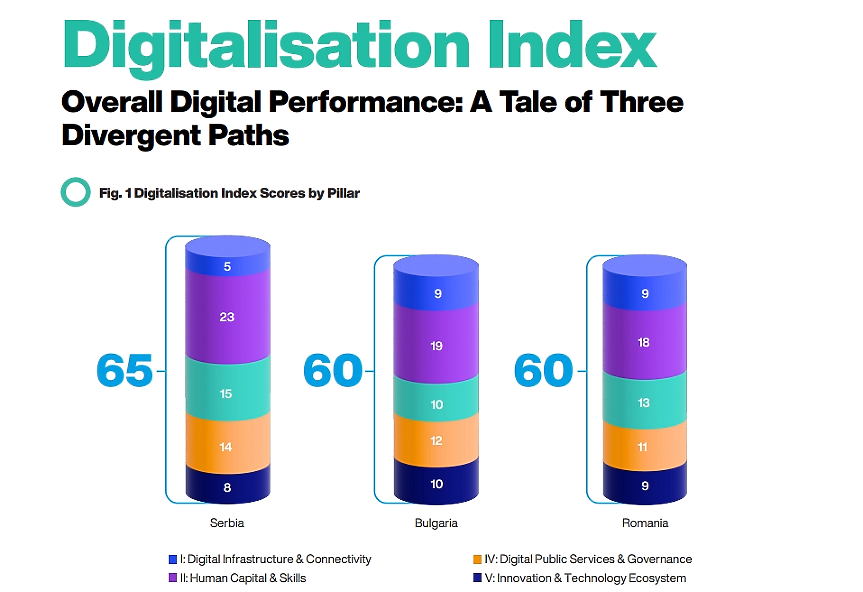 Digitalisation Index

Overall Digital Performance: A Tale of Three Divergent Paths

Fig. 1 Digitalisation Index Scores by Pillar

65
5
23
15
14
8
Serbia

60
9
19
10
12
10
Bulgaria

60
9
18
13
11
9
Romania

I: Digital Infrastructure & Connectivity
II: Human Capital & Skills
IV: Digital Public Services & Governance
V: Innovation & Technology Ecosystem